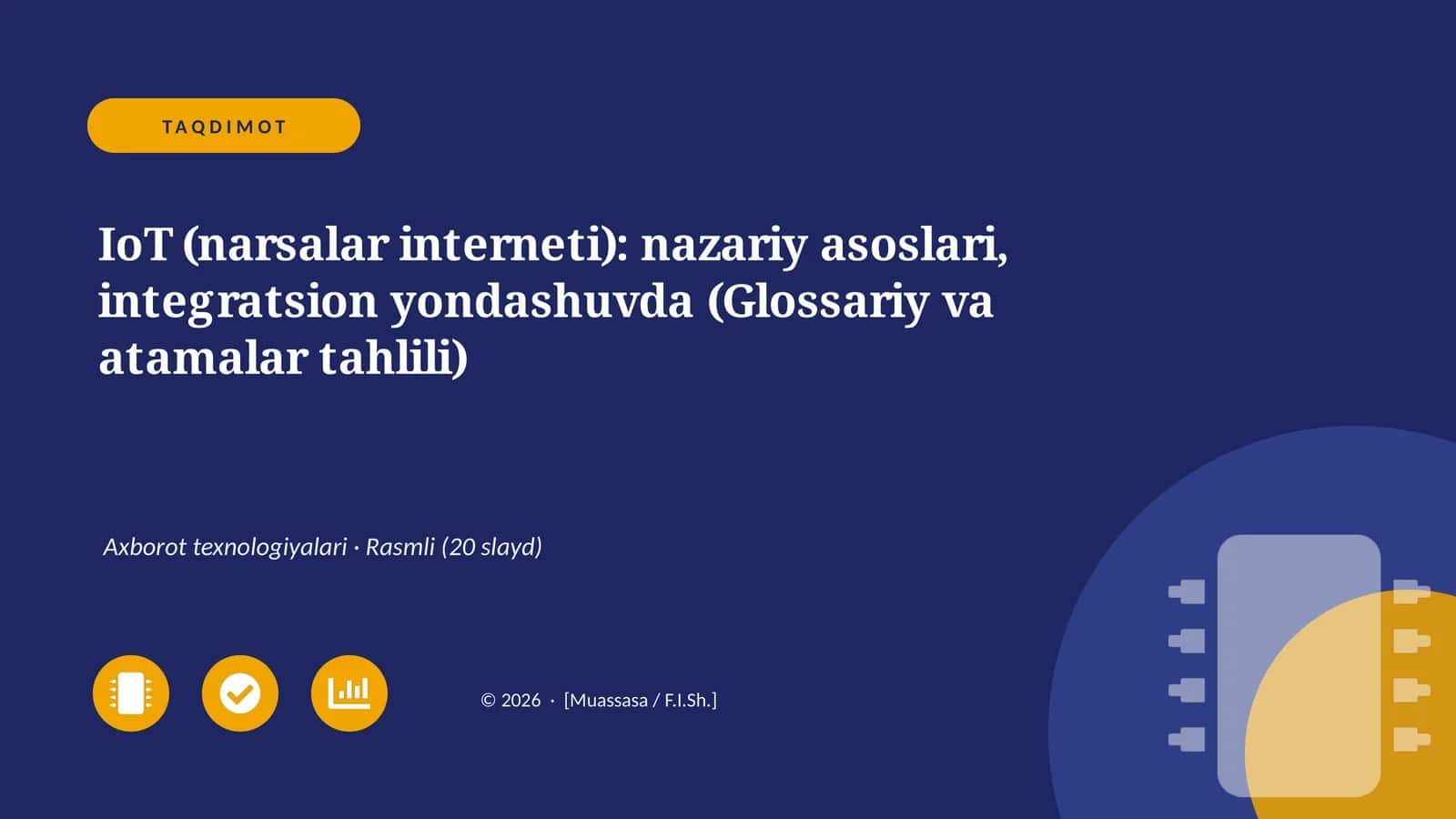 TAQDIMOT

IoT (narsalar interneti): nazariy asoslari, integratsion yondashuvda (Glossariy va atamalar tahlili)

Axborot texnologiyalari · Rasmli (20 slayd)

© 2026 · [Muassasa / F.I.Sh.]